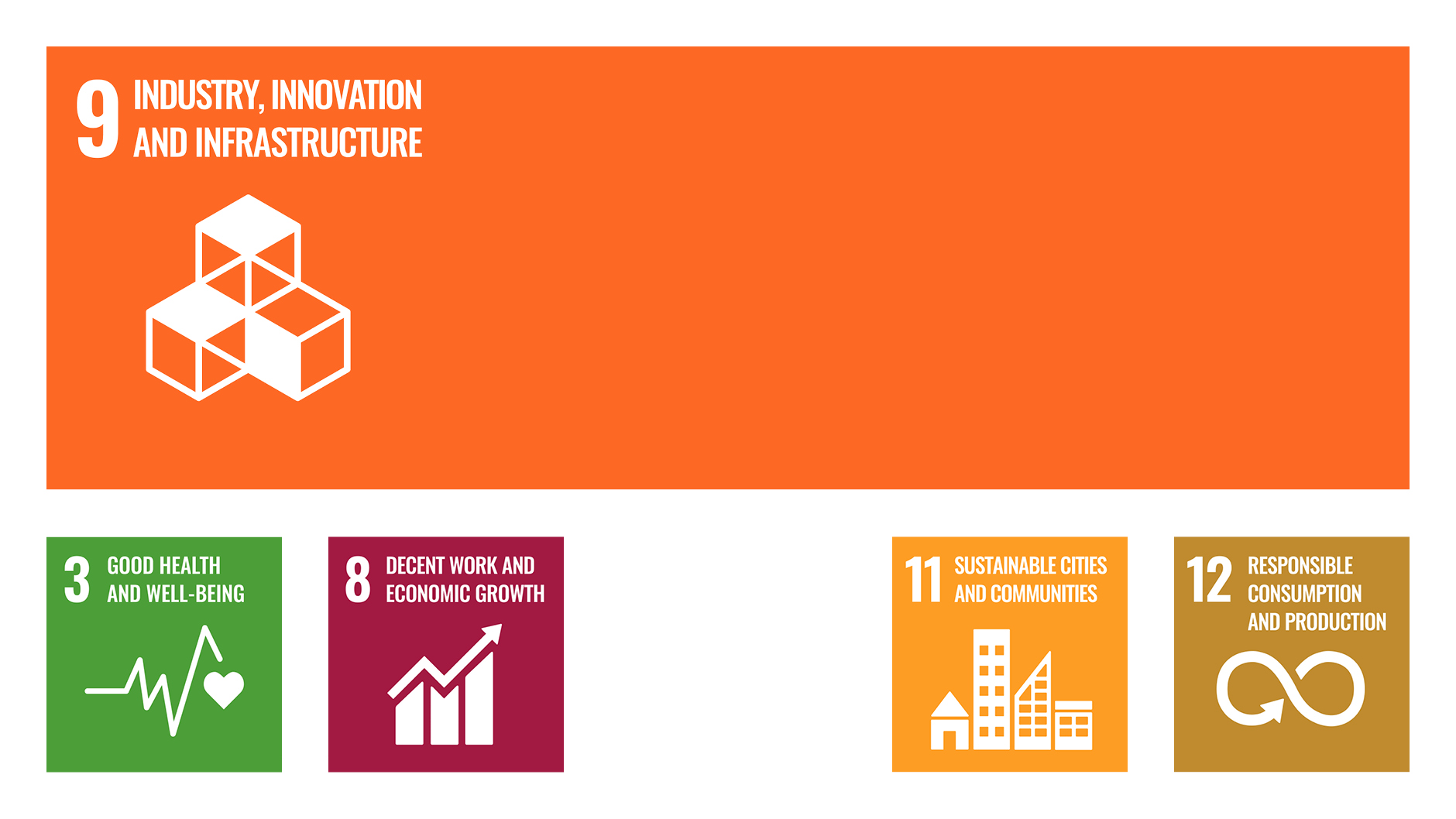 9 INDUSTRY, INNOVATION AND INFRASTRUCTURE

3 GOOD HEALTH AND WELL-BEING

8 DECENT WORK AND ECONOMIC GROWTH

11 SUSTAINABLE CITIES AND COMMUNITIES

12 RESPONSIBLE CONSUMPTION AND PRODUCTION